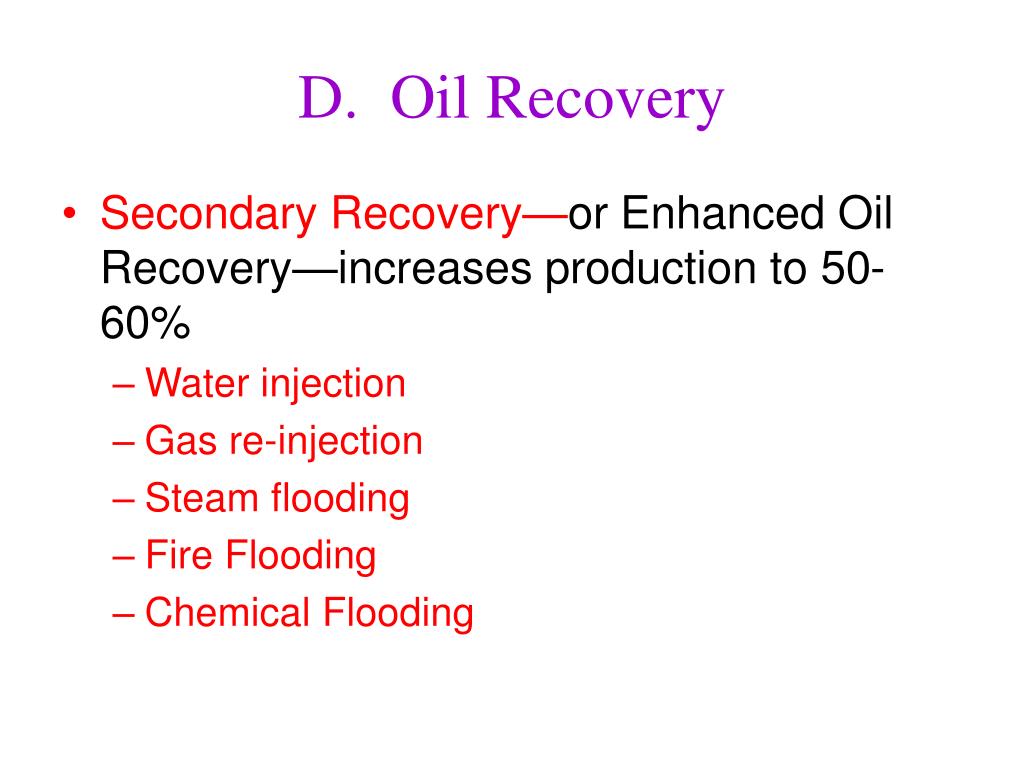 D. Oil Recovery

• Secondary Recovery—or Enhanced Oil Recovery—increases production to 50-60%
– Water injection
– Gas re-injection
– Steam flooding
– Fire Flooding
– Chemical Flooding